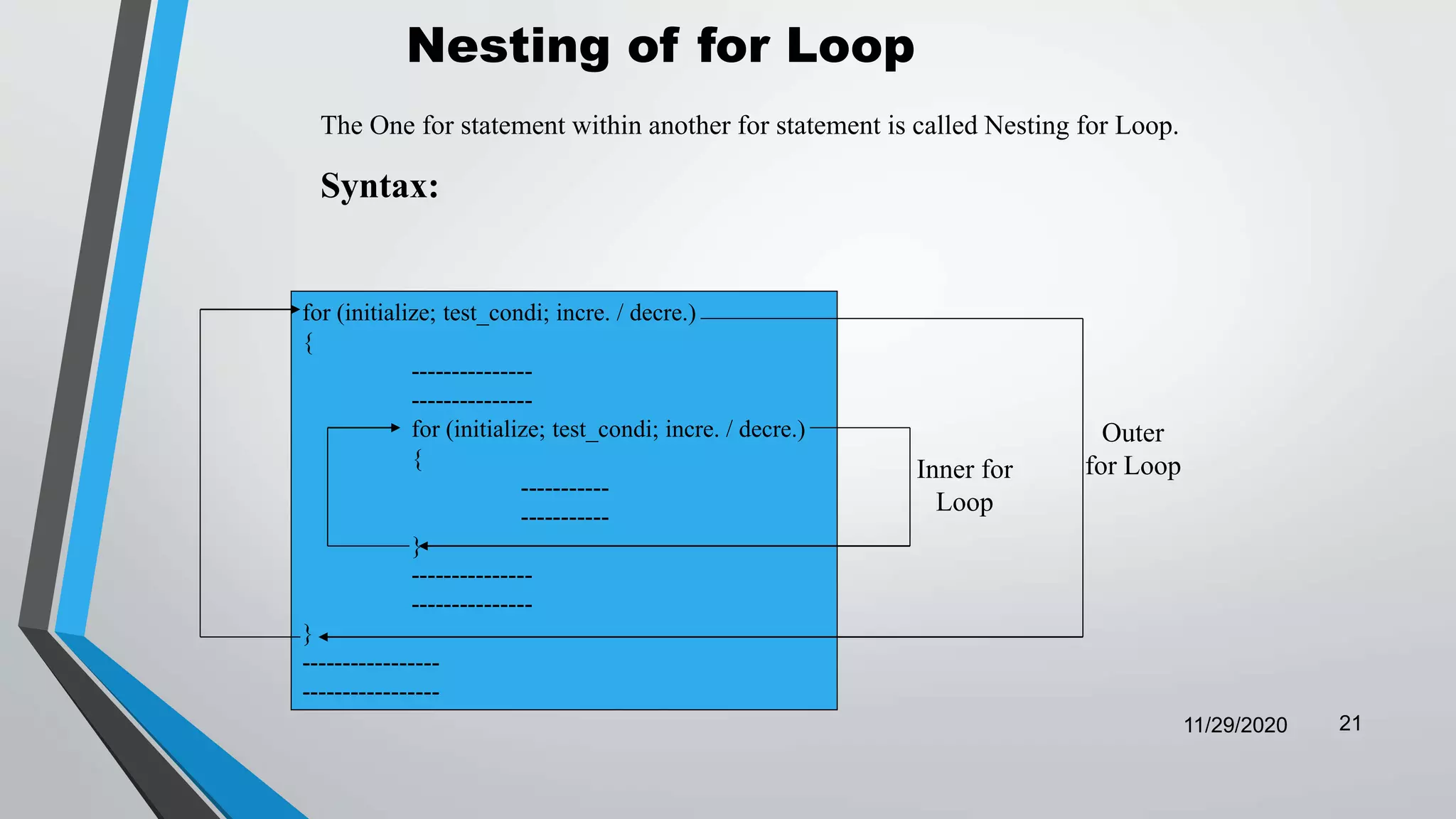 Nesting of for Loop

The One for statement within another for statement is called Nesting for Loop.

Syntax:

for (initialize; test_condi; incre. / decre.)
{
---------------
---------------
for (initialize; test_condi; incre. / decre.)
{
-----------
-----------
}
---------------
---------------
}
-----------------
-----------------

Inner for Loop

Outer for Loop

11/29/2020 21